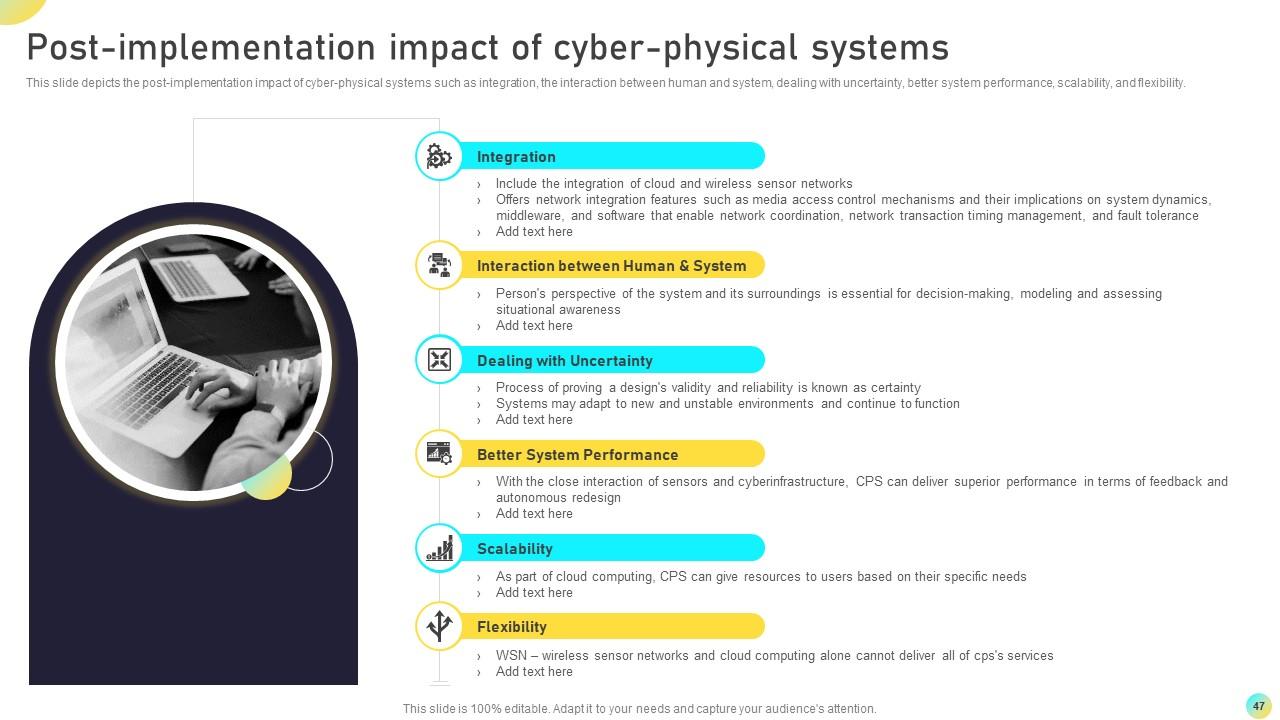 Post-implementation impact of cyber-physical systems

This slide depicts the post-implementation impact of cyber-physical systems such as integration, the interaction between human and system, dealing with uncertainty, better system performance, scalability, and flexibility.

Integration

› Include the integration of cloud and wireless sensor networks
› Offers network integration features such as media access control mechanisms and their implications on system dynamics, middleware, and software that enable network coordination, network transaction timing management, and fault tolerance
› Add text here

Interaction between Human & System

› Person's perspective of the system and its surroundings is essential for decision-making, modeling and assessing situational awareness
› Add text here

Dealing with Uncertainty

› Process of proving a design's validity and reliability is known as certainty
› Systems may adapt to new and unstable environments and continue to function
› Add text here

Better System Performance

› With the close interaction of sensors and cyberinfrastructure, CPS can deliver superior performance in terms of feedback and autonomous redesign
› Add text here

Scalability

› As part of cloud computing, CPS can give resources to users based on their specific needs
› Add text here

Flexibility

› WSN – wireless sensor networks and cloud computing alone cannot deliver all of cps's services
› Add text here

This slide is 100% editable. Adapt it to your needs and capture your audience's attention.

47